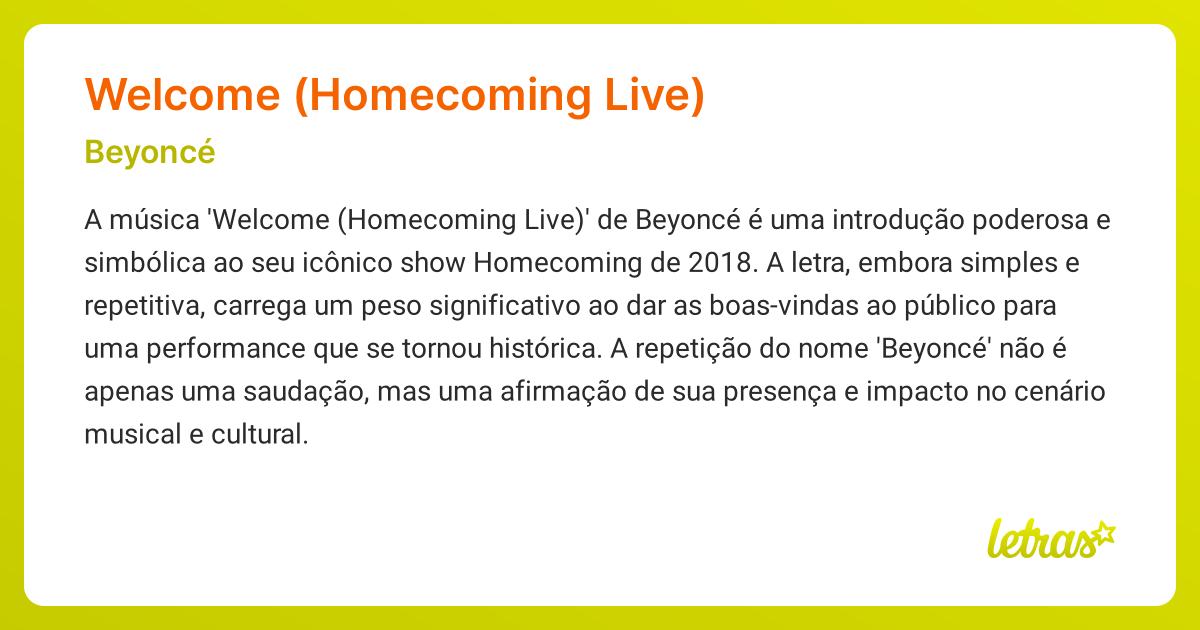 Welcome (Homecoming Live)

Beyoncé

A música 'Welcome (Homecoming Live)' de Beyoncé é uma introdução poderosa e simbólica ao seu icônico show Homecoming de 2018. A letra, embora simples e repetitiva, carrega um peso significativo ao dar as boas-vindas ao público para uma performance que se tornou histórica. A repetição do nome 'Beyoncé' não é apenas uma saudação, mas uma afirmação de sua presença e impacto no cenário musical e cultural.

letras